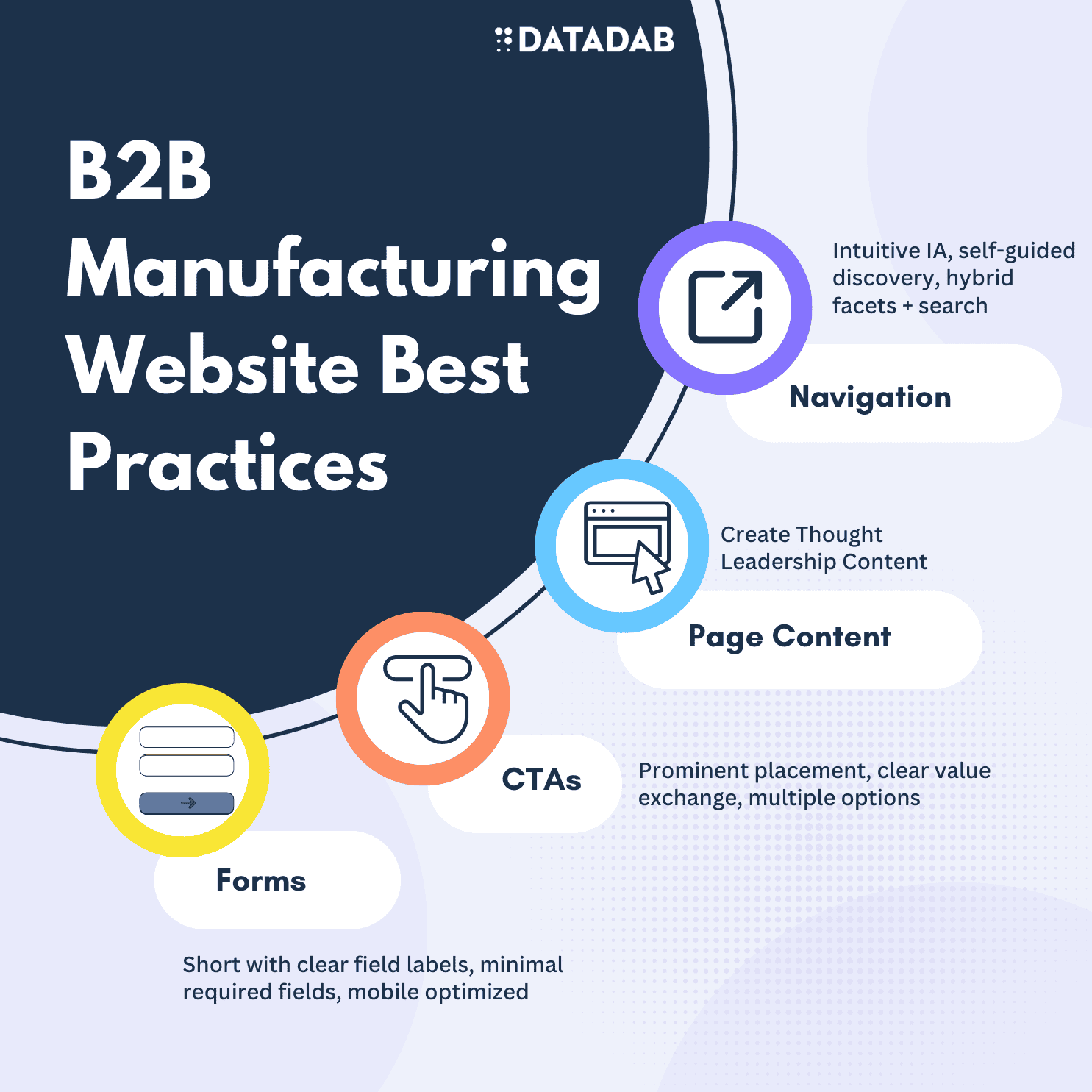 DATADAB

B2B Manufacturing Website Best Practices

Intuitive IA, self-guided discovery, hybrid facets + search

Navigation

Create Thought Leadership Content

Page Content

CTAs

Prominent placement, clear value exchange, multiple options

Forms

Short with clear field labels, minimal required fields, mobile optimized